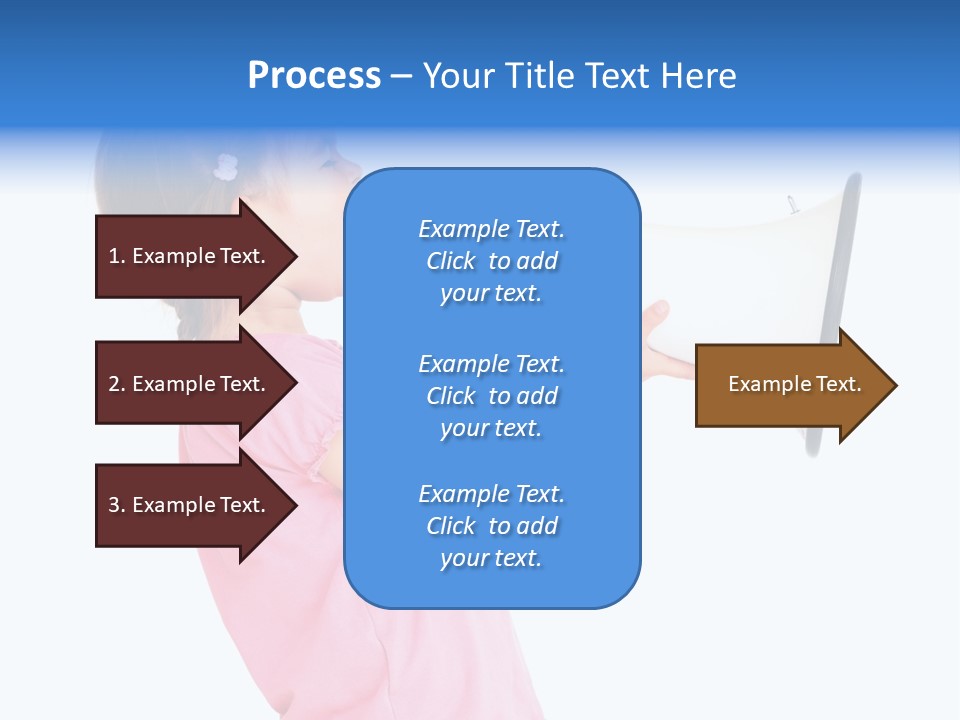 Process – Your Title Text Here

1. Example Text.

2. Example Text.

3. Example Text.

Example Text. Click to add your text.

Example Text. Click to add your text.

Example Text. Click to add your text.

Example Text.